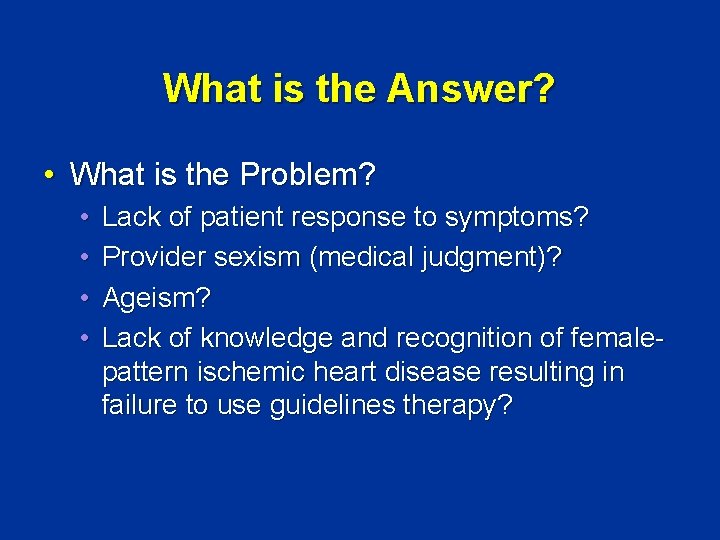 What is the Answer?

• What is the Problem?
• Lack of patient response to symptoms?
• Provider sexism (medical judgment)?
• Ageism?
• Lack of knowledge and recognition of female-pattern ischemic heart disease resulting in failure to use guidelines therapy?